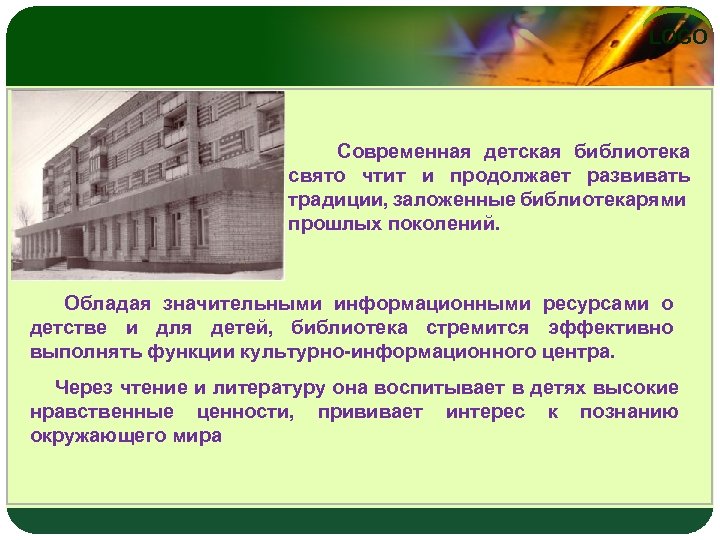 LOGO

Современная детская библиотека свято чтит и продолжает развивать традиции, заложенные библиотекарями прошлых поколений.

Обладая значительными информационными ресурсами о детстве и для детей, библиотека стремится эффективно выполнять функции культурно-информационного центра.

Через чтение и литературу она воспитывает в детях высокие нравственные ценности, прививает интерес к познанию окружающего мира